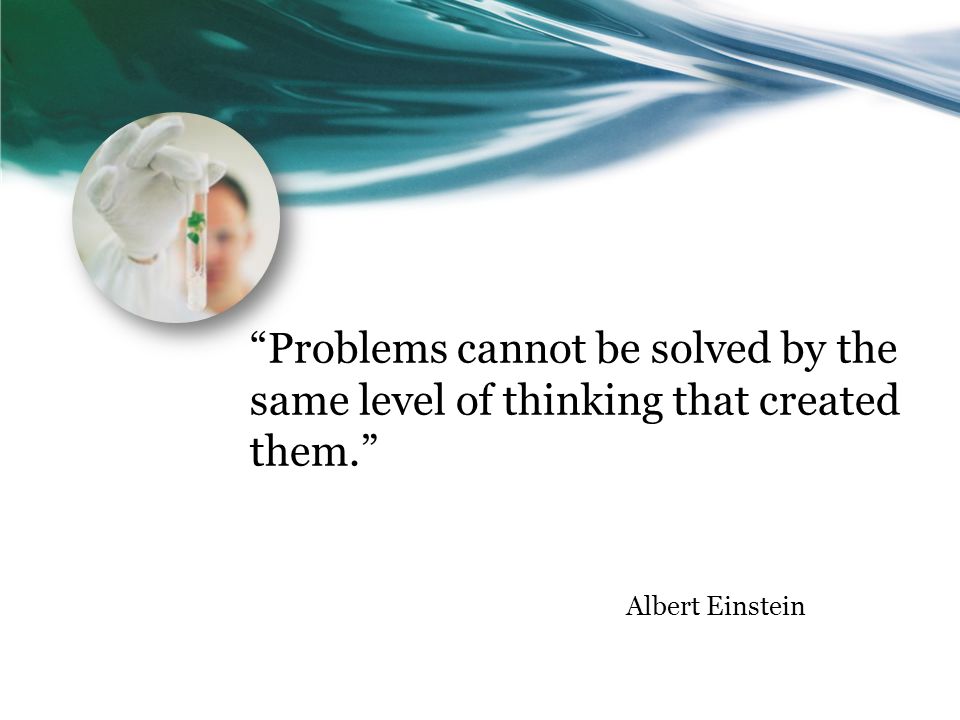 “Problems cannot be solved by the same level of thinking that created them.”

Albert Einstein